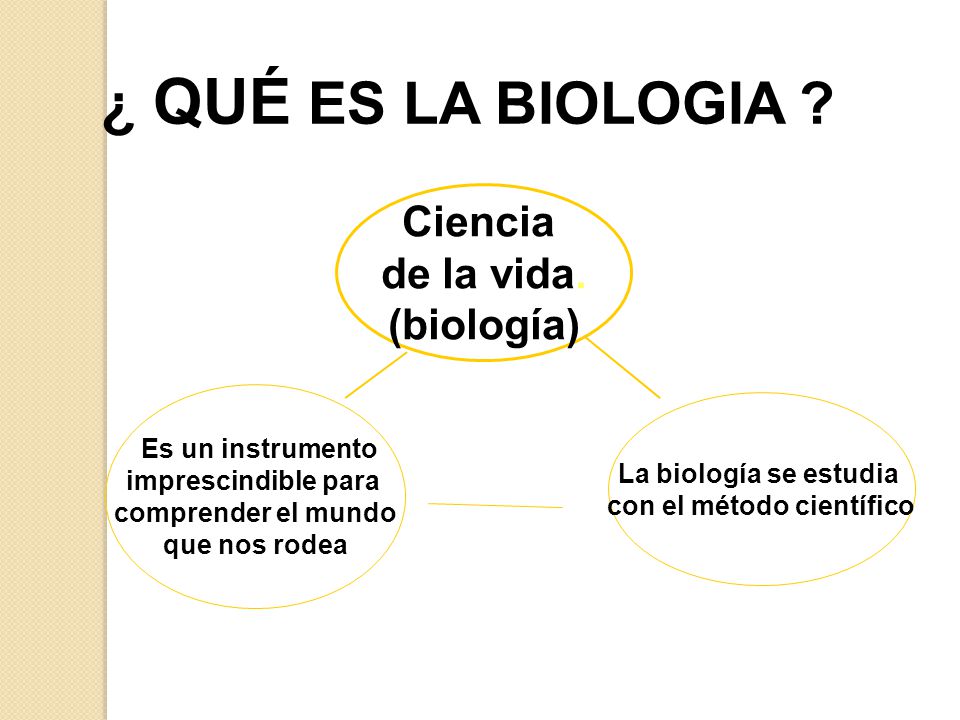 ¿ QUÉ ES LA BIOLOGIA ?

Ciencia de la vida. (biología)

Es un instrumento imprescindible para comprender el mundo que nos rodea

La biología se estudia con el método científico